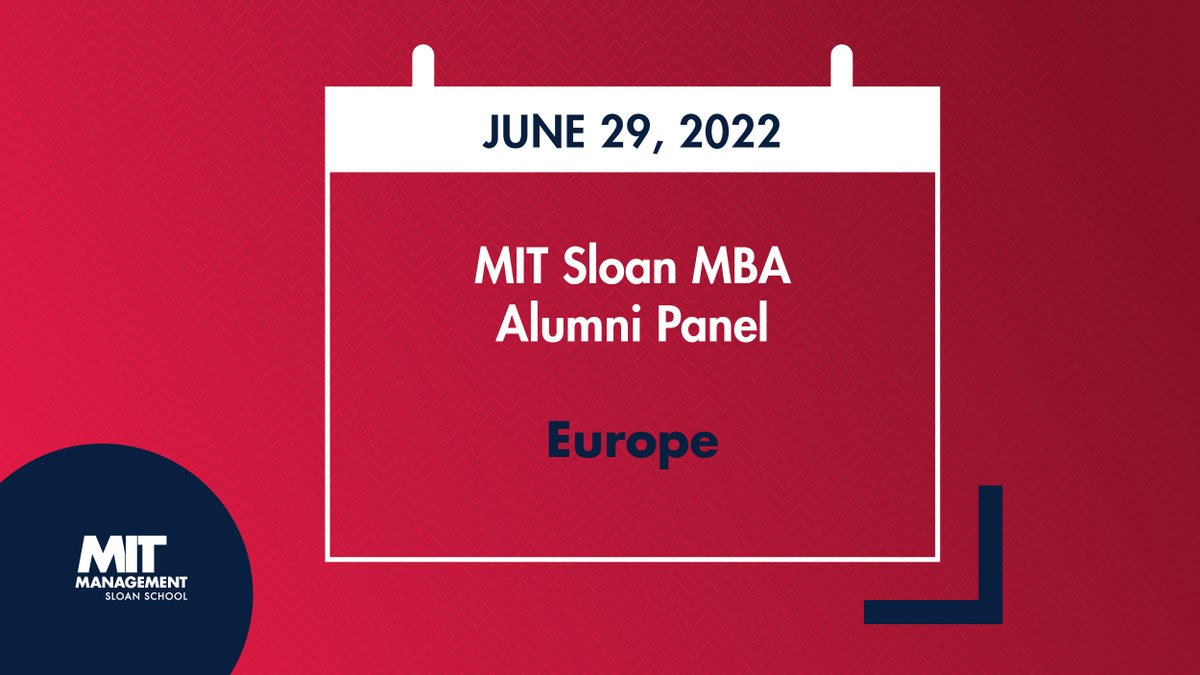 JUNE 29, 2022

MIT Sloan MBA Alumni Panel

Europe

MIT
MANAGEMENT
SLOAN SCHOOL